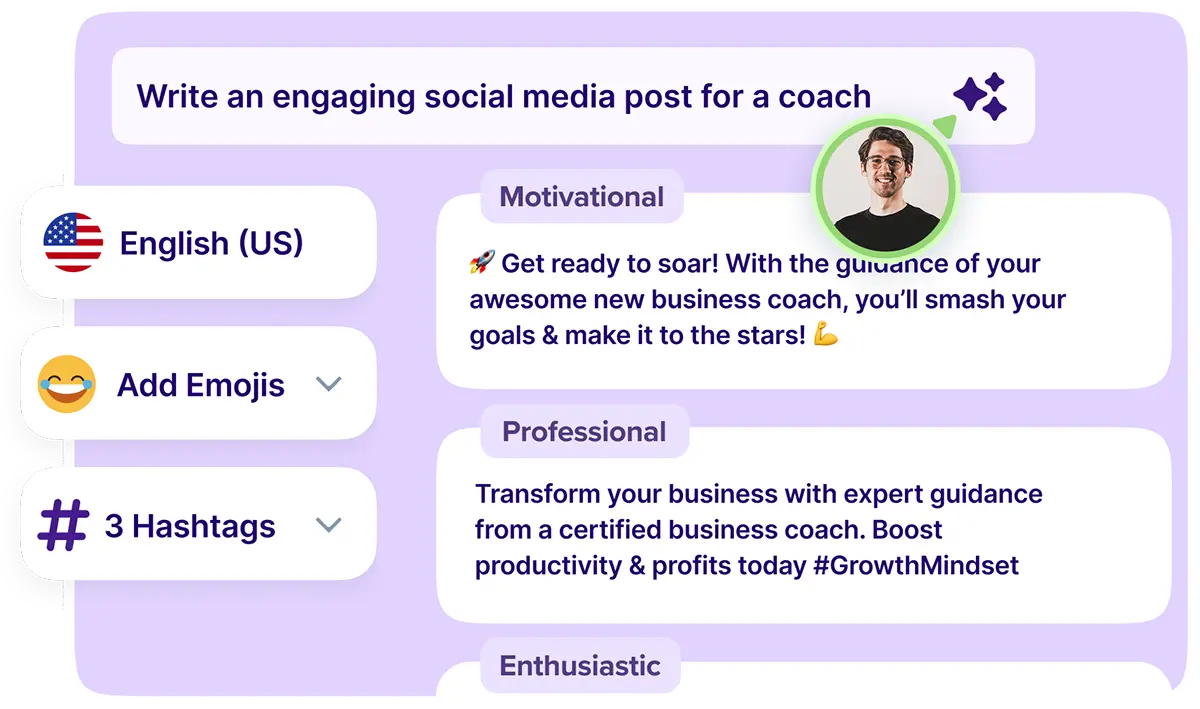 Write an engaging social media post for a coach

English (US)

😂 Add Emojis

# 3 Hashtags

Motivational

🚀 Get ready to soar! With the guidance of your awesome new business coach, you'll smash your goals & make it to the stars! 💪

Professional

Transform your business with expert guidance from a certified business coach. Boost productivity & profits today #GrowthMindset

Enthusiastic